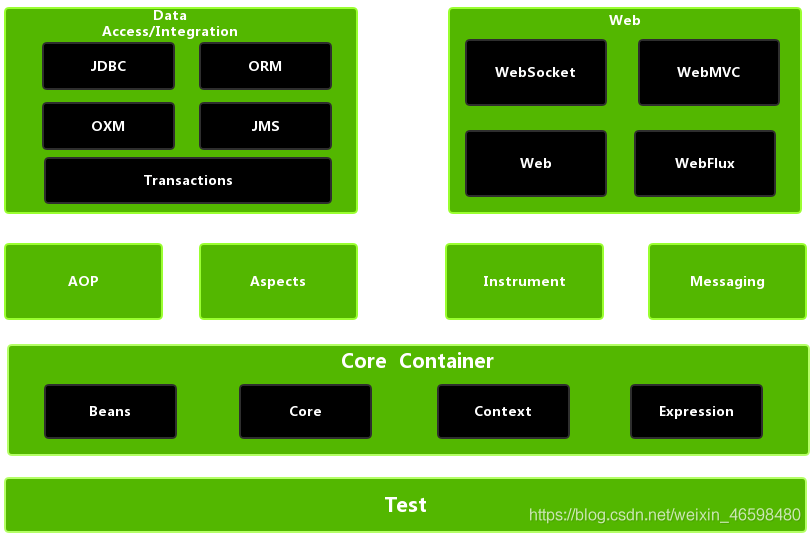 Data Access/Integration

JDBC

ORM

OXM

JMS

Transactions

Web

WebSocket

WebMVC

Web

WebFlux

AOP

Aspects

Instrument

Messaging

Core Container

Beans

Core

Context

Expression

Test

https://blog.csdn.net/weixin_46598480